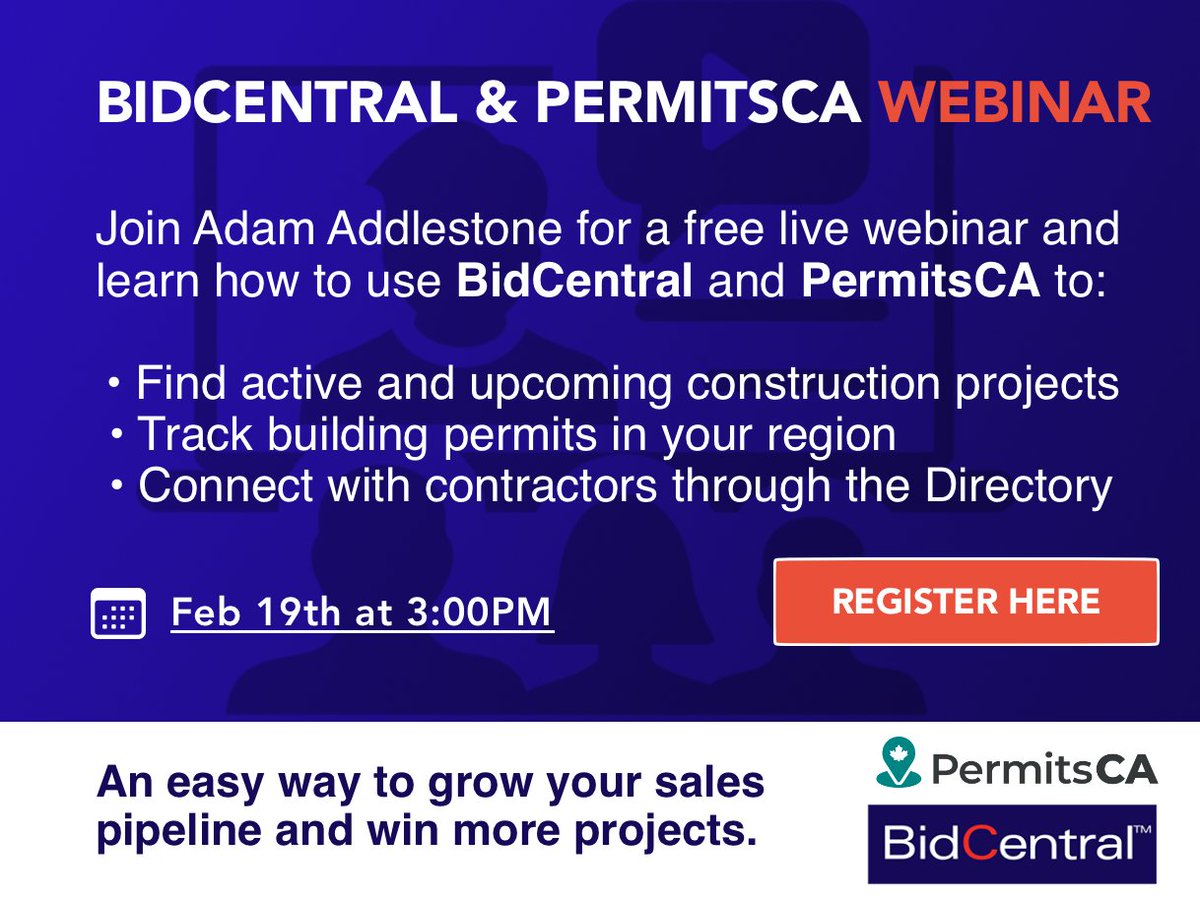 BIDCENTRAL & PERMITSCA WEBINAR

Join Adam Addlestone for a free live webinar and learn how to use BidCentral and PermitsCA to:

• Find active and upcoming construction projects
• Track building permits in your region
• Connect with contractors through the Directory

Feb 19th at 3:00PM

REGISTER HERE

An easy way to grow your sales pipeline and win more projects.

PermitsCA

BidCentral™